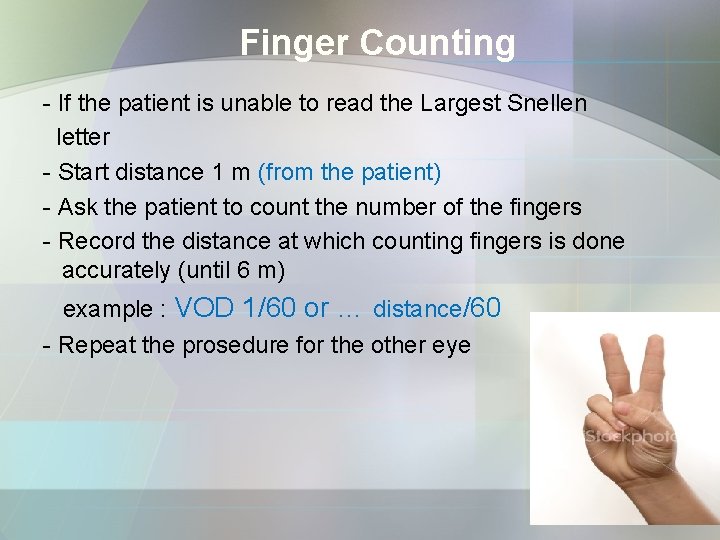 Finger Counting

- If the patient is unable to read the Largest Snellen letter

- Start distance 1 m (from the patient)

- Ask the patient to count the number of the fingers

- Record the distance at which counting fingers is done accurately (until 6 m)

example : VOD 1/60 or … distance/60

- Repeat the prosedure for the other eye

iStockphoto